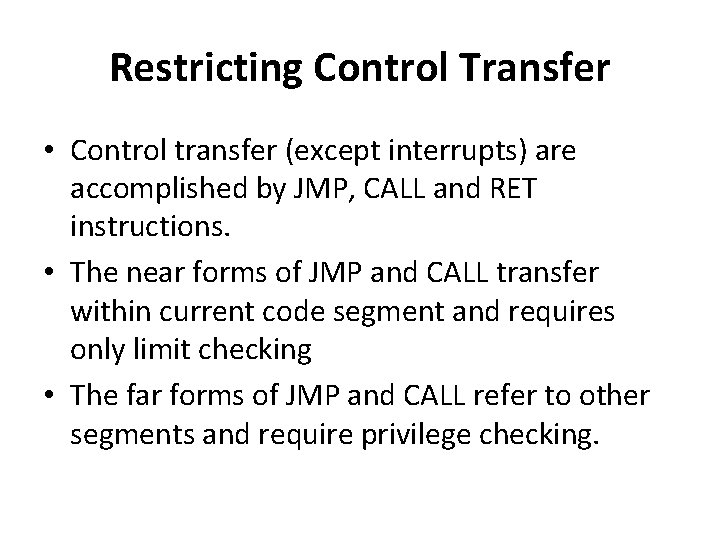 Restricting Control Transfer

• Control transfer (except interrupts) are accomplished by JMP, CALL and RET instructions.

• The near forms of JMP and CALL transfer within current code segment and requires only limit checking

• The far forms of JMP and CALL refer to other segments and require privilege checking.